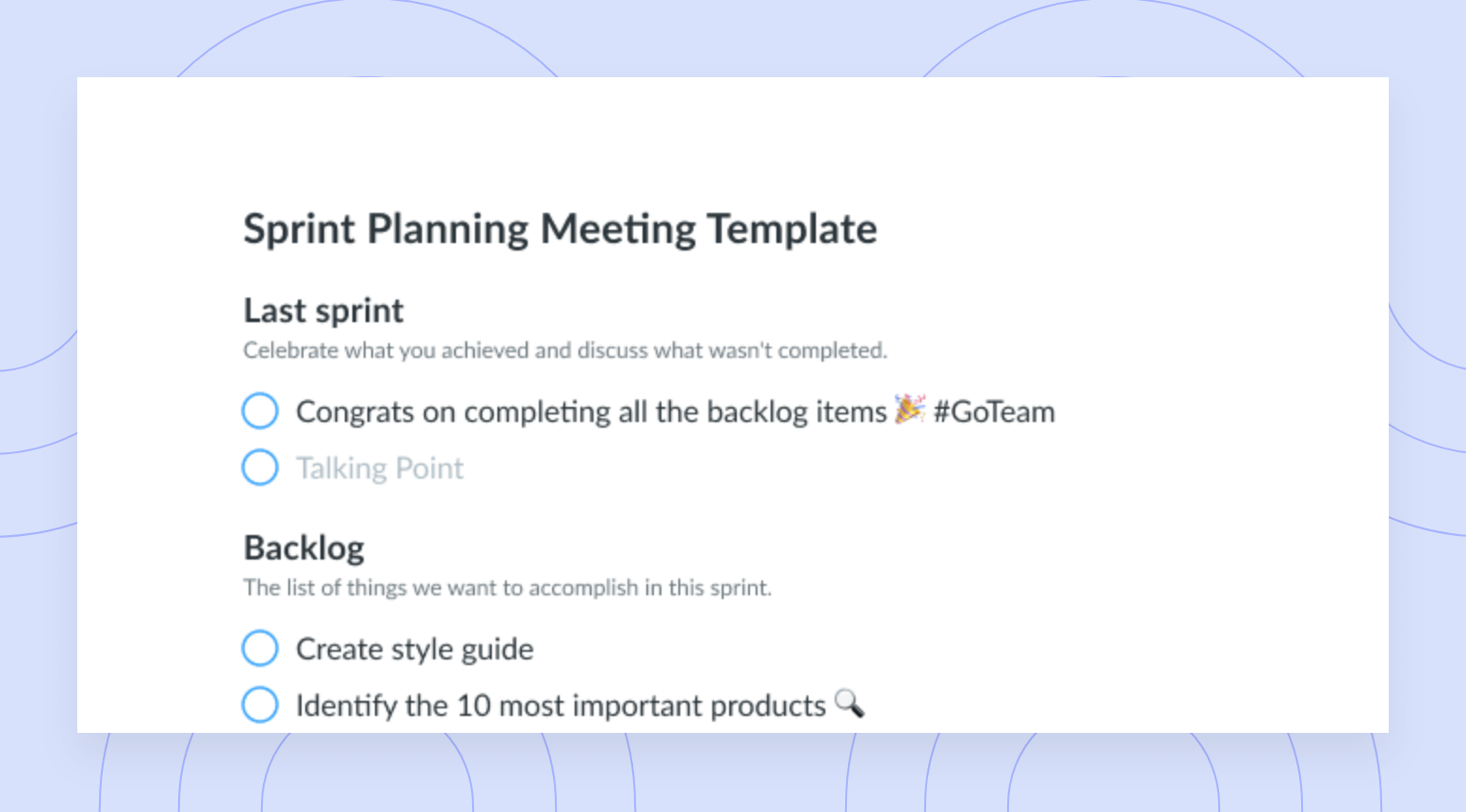 Sprint Planning Meeting Template

Last sprint

Celebrate what you achieved and discuss what wasn't completed.

Congrats on completing all the backlog items 🎉 #GoTeam

Talking Point

Backlog

The list of things we want to accomplish in this sprint.

Create style guide

Identify the 10 most important products 🔍